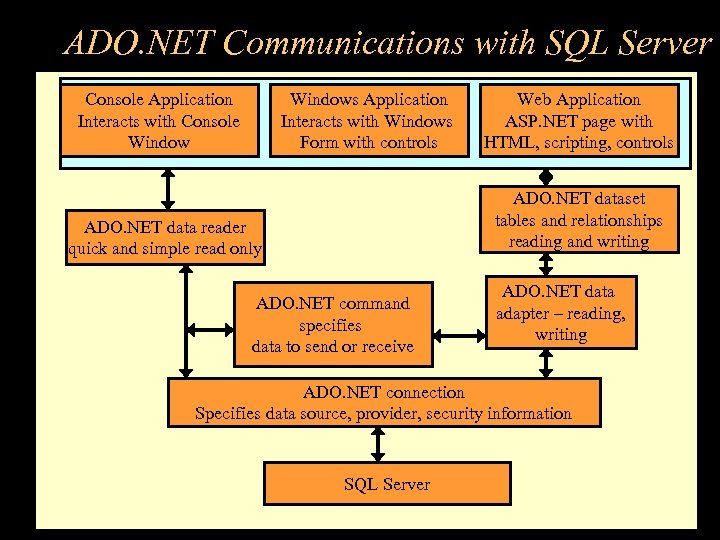 ADO.NET Communications with SQL Server

Console Application Interacts with Console Window

Windows Application Interacts with Windows Form with controls

Web Application ASP.NET page with HTML, scripting, controls

ADO.NET data reader quick and simple read only

ADO.NET dataset tables and relationships reading and writing

ADO.NET command specifies data to send or receive

ADO.NET data adapter – reading, writing

ADO.NET connection Specifies data source, provider, security information

SQL Server